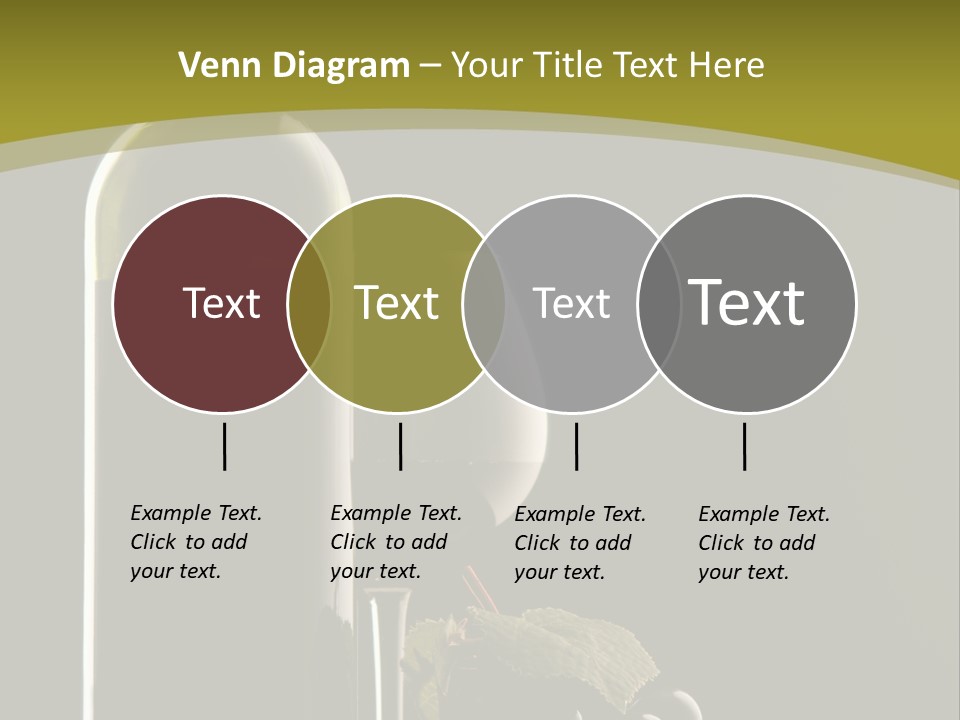 Venn Diagram – Your Title Text Here

Text

Text

Text

Text

Example Text. Click to add your text.

Example Text. Click to add your text.

Example Text. Click to add your text.

Example Text. Click to add your text.